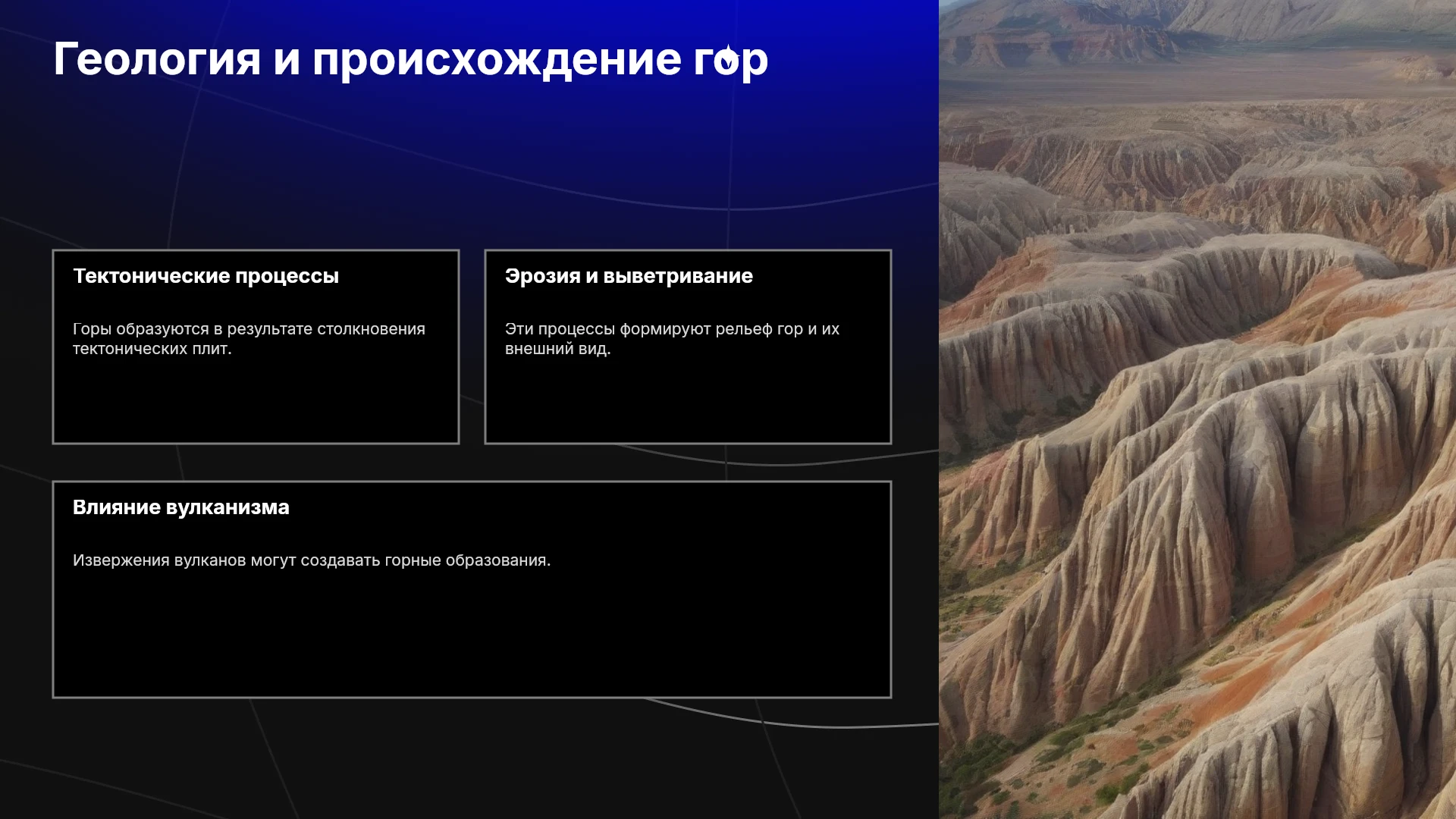 Геология и происхождение гор

Тектонические процессы

Горы образуются в результате столкновения тектонических плит.

Эрозия и выветривание

Эти процессы формируют рельеф гор и их внешний вид.

Влияние вулканизма

Извержения вулканов могут создавать горные образования.